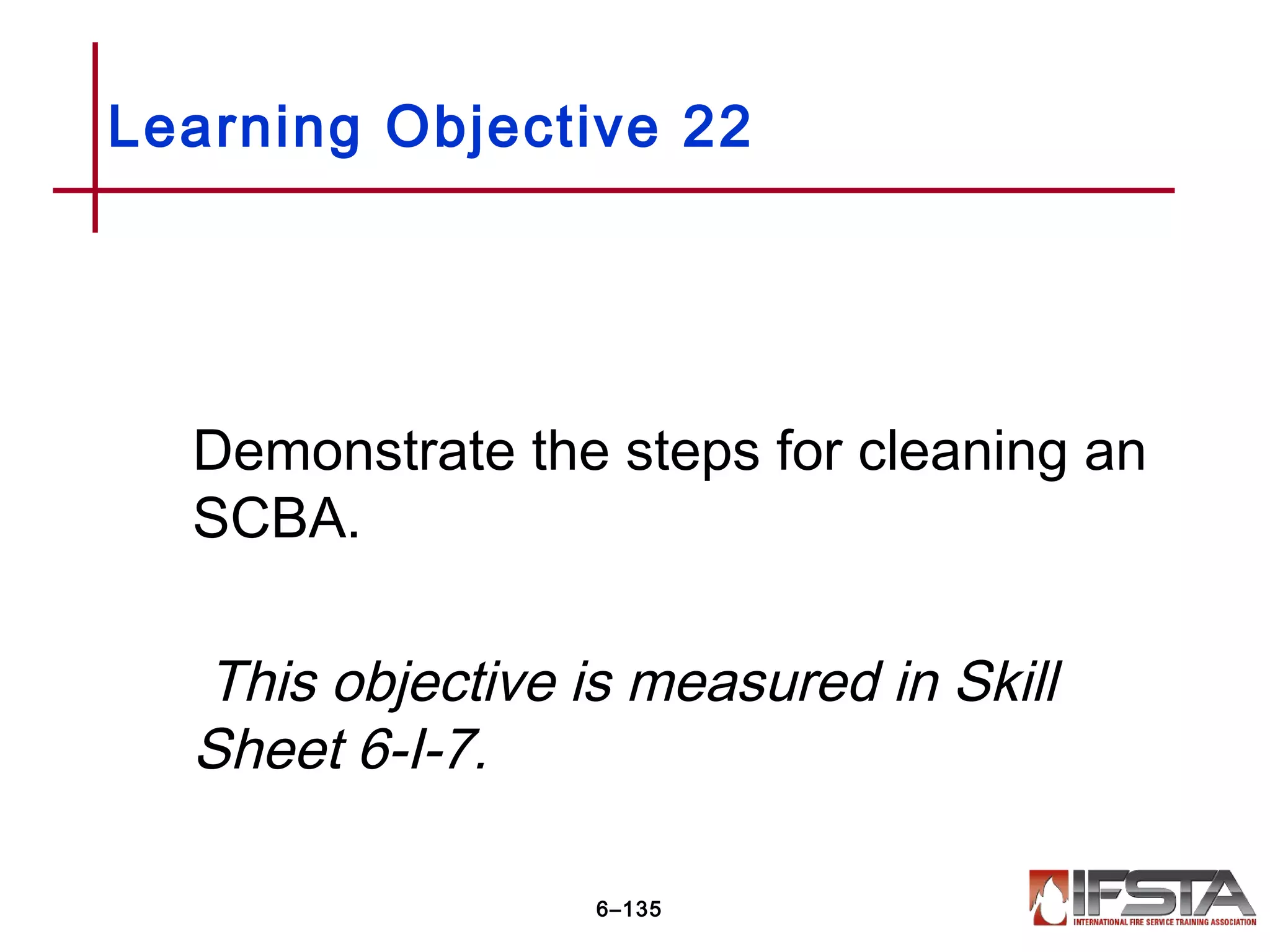 Learning Objective 22

Demonstrate the steps for cleaning an SCBA.

This objective is measured in Skill Sheet 6-I-7.

6–135

IFSTA
INTERNATIONAL FIRE SERVICE TRAINING ASSOCIATION